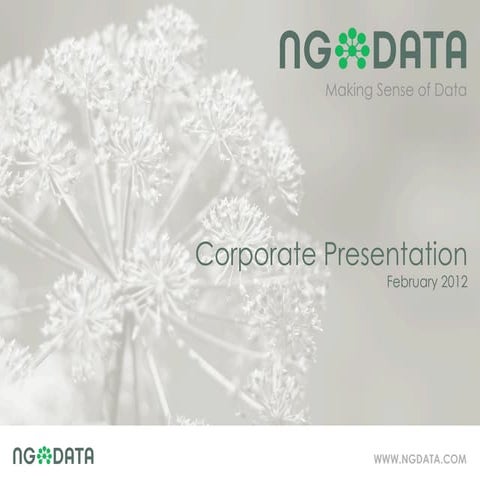 NGDATA
Making Sense of Data

Corporate Presentation
February 2012

NGDATA

WWW.NGDATA.COM